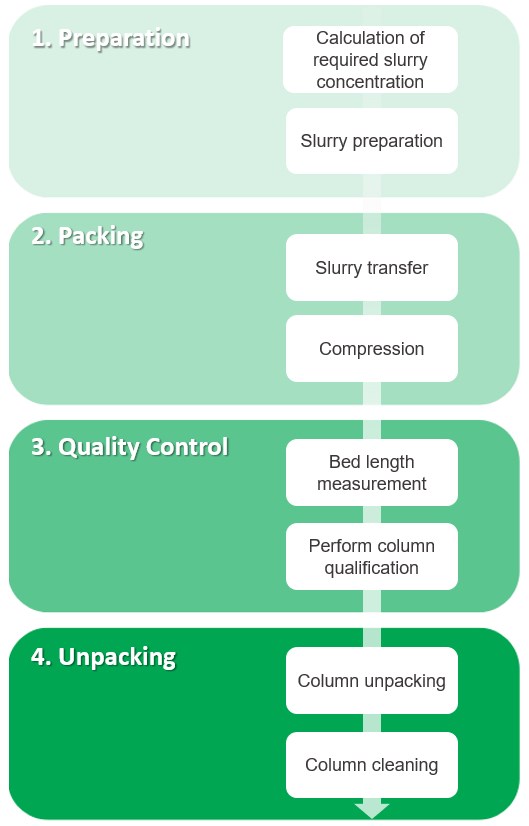 1. Preparation

Calculation of required slurry concentration

Slurry preparation

2. Packing

Slurry transfer

Compression

3. Quality Control

Bed length measurement

Perform column qualification

4. Unpacking

Column unpacking

Column cleaning